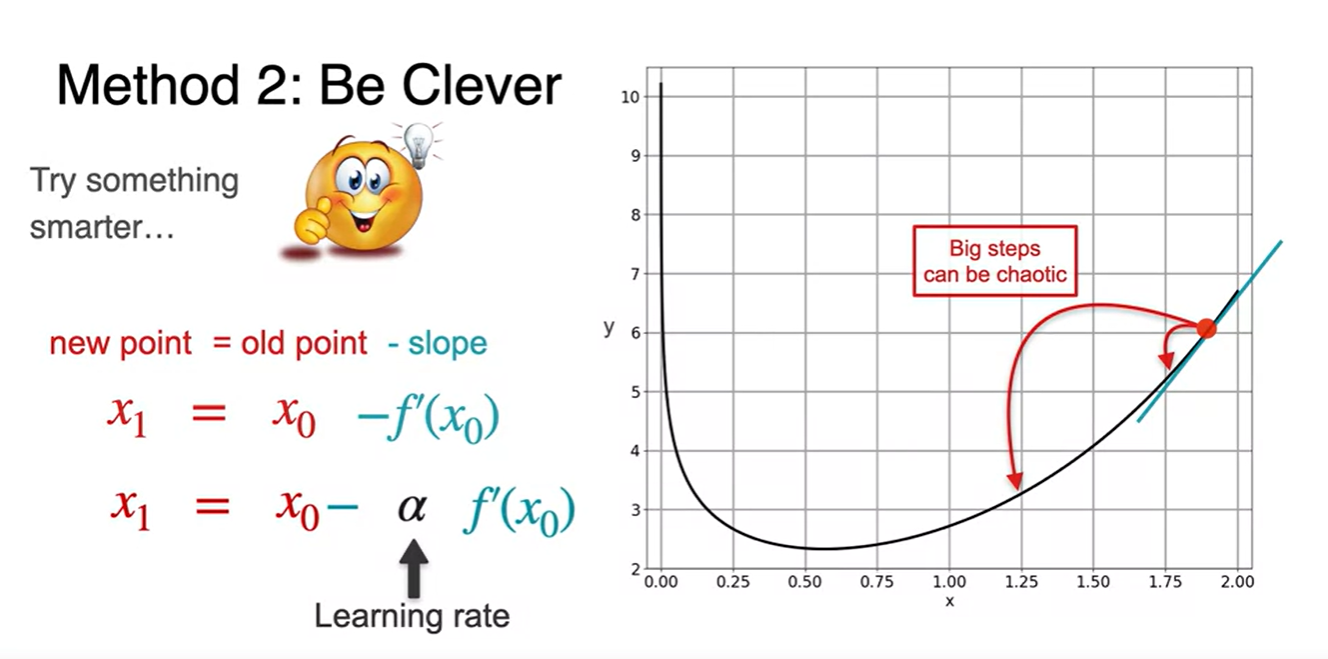 Method 2: Be Clever

Try something smarter…

new point = old point - slope

$x_1 = x_0 - f'(x_0)$

$x_1 = x_0 - \alpha f'(x_0)$

Learning rate

Big steps can be chaotic

y

10
9
8
7
6
5
4
3
2

0.00 0.25 0.50 0.75 1.00 1.25 1.50 1.75 2.00

x